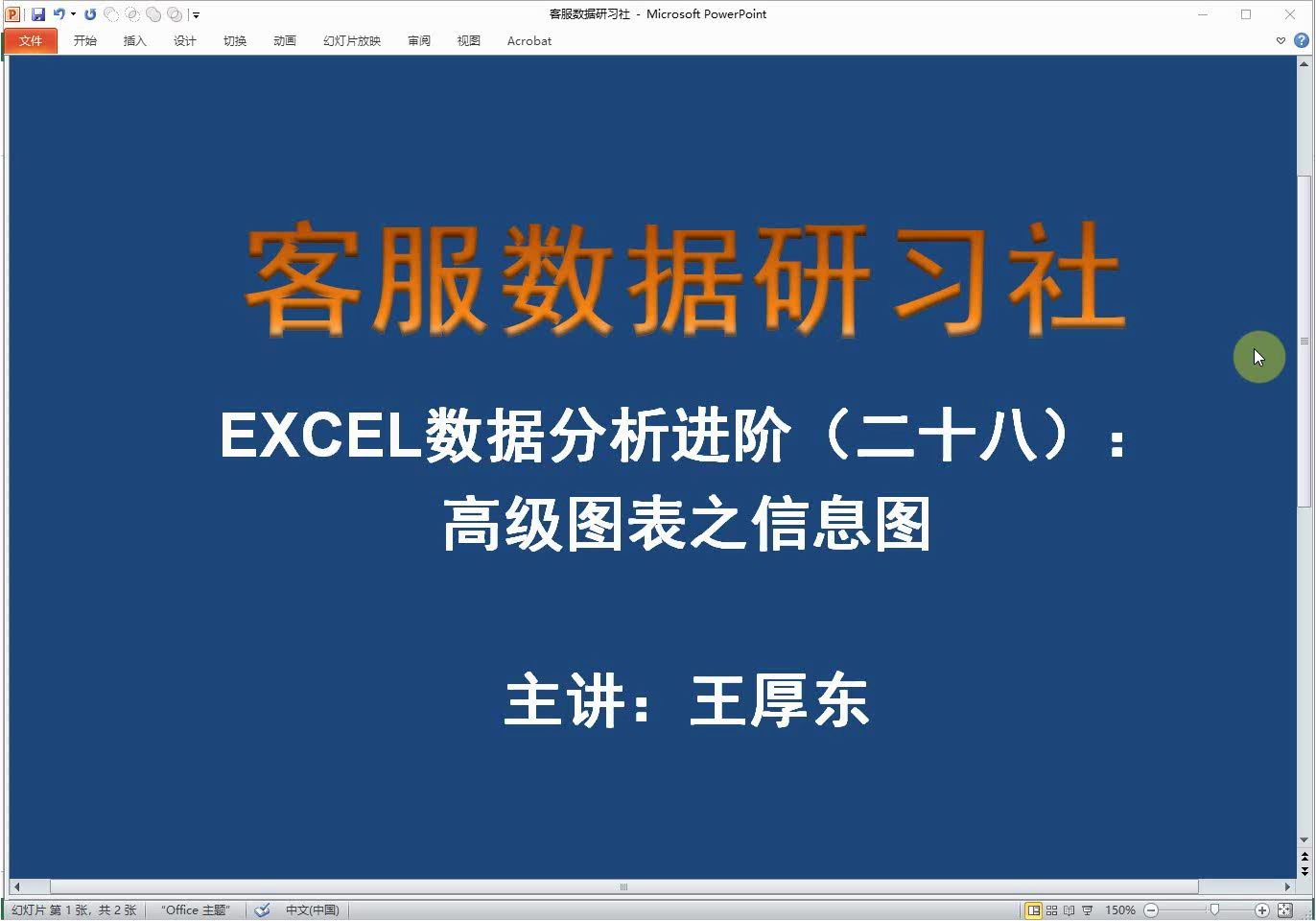 客服数据研习社 - Microsoft PowerPoint

文件 开始 插入 设计 切换 动画 幻灯片放映 审阅 视图 Acrobat

客服数据研习社

EXCEL数据分析进阶（二十八）：
高级图表之信息图

主讲：王厚东

幻灯片 第 1 张，共 2 张 "Office 主题" 中文(中国) 150%